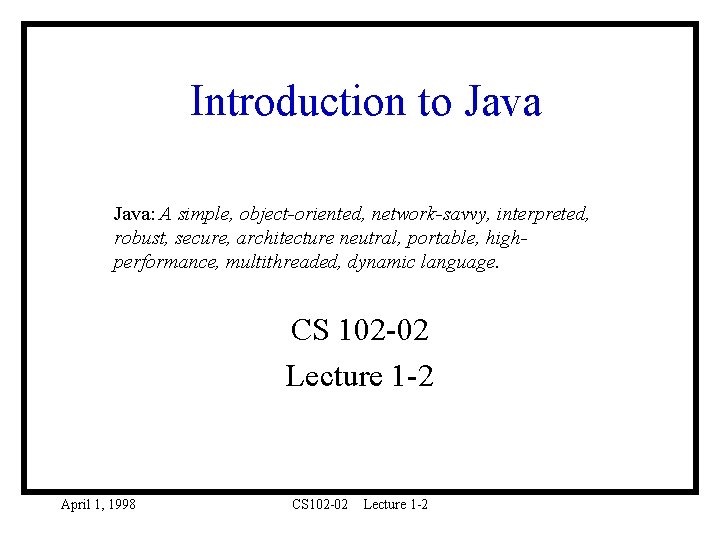 Introduction to Java

Java: A simple, object-oriented, network-savvy, interpreted, robust, secure, architecture neutral, portable, high-performance, multithreaded, dynamic language.

CS 102-02

Lecture 1-2

April 1, 1998 CS102-02 Lecture 1-2